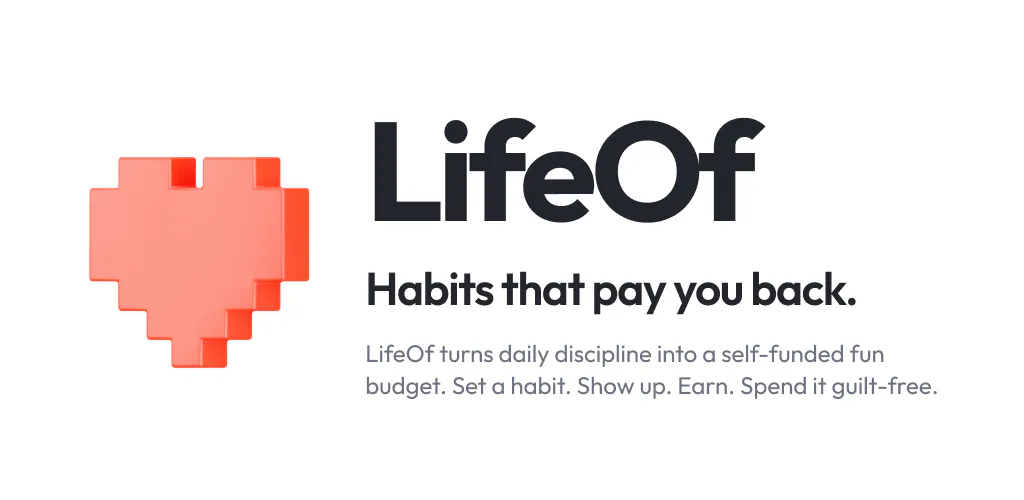 LifeOf

Habits that pay you back.

LifeOf turns daily discipline into a self-funded fun budget. Set a habit. Show up. Earn. Spend it guilt-free.